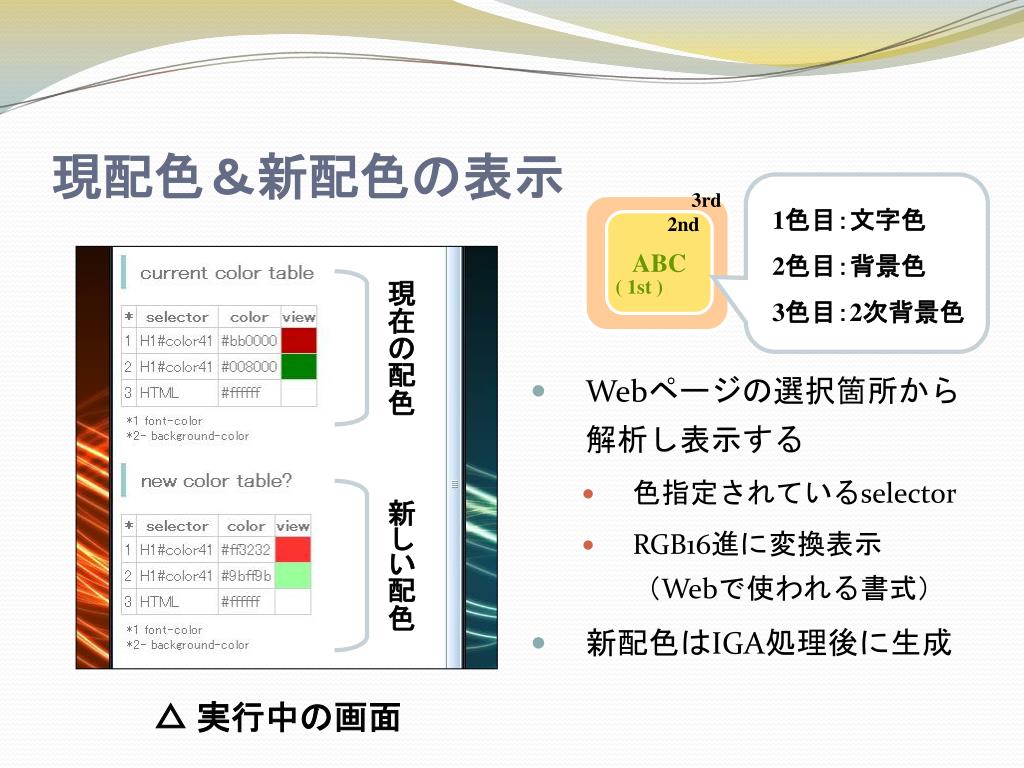 現配色＆新配色の表示

current color table

| * | selector | color | view |
|---|---|---|---|
| 1 | H1#color41 | #bb0000 | |
| 2 | H1#color41 | #008000 | |
| 3 | HTML | #ffffff | |

*1 font-color
*2- background-color

現在の配色

new color table?

| * | selector | color | view |
|---|---|---|---|
| 1 | H1#color41 | #ff3232 | |
| 2 | H1#color41 | #9bff9b | |
| 3 | HTML | #ffffff | |

*1 font-color
*2- background-color

新しい配色

△ 実行中の画面

3rd
2nd
ABC
( 1st )

1色目：文字色
2色目：背景色
3色目：2次背景色

Webページの選択箇所から解析し表示する

色指定されているselector

RGB16進に変換表示（Webで使われる書式）

新配色はIGA処理後に生成